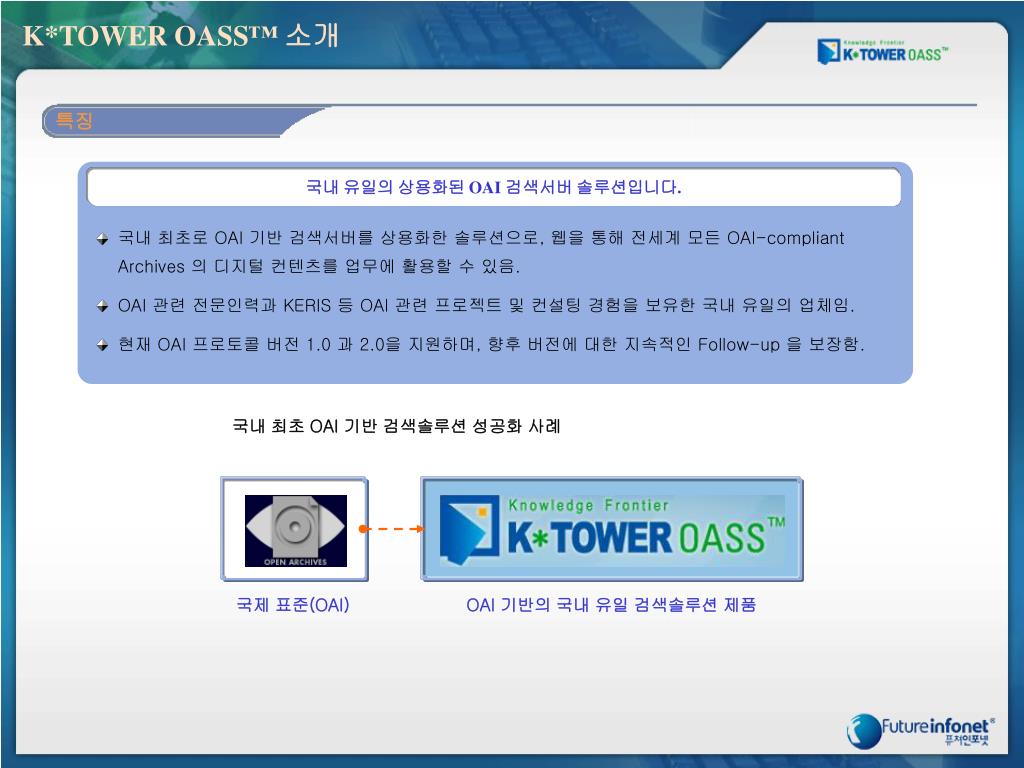 K*TOWER OASS™ 소개

Knowledge Frontier K*TOWER OASS™

특징

국내 유일의 상용화된 OAI 검색서버 솔루션입니다.

국내 최초로 OAI 기반 검색서버를 상용화한 솔루션으로, 웹을 통해 전세계 모든 OAI-compliant Archives 의 디지털 컨텐츠를 업무에 활용할 수 있음.

OAI 관련 전문인력과 KERIS 등 OAI 관련 프로젝트 및 컨설팅 경험을 보유한 국내 유일의 업체임.

현재 OAI 프로토콜 버전 1.0 과 2.0을 지원하며, 향후 버전에 대한 지속적인 Follow-up 을 보장함.

국내 최초 OAI 기반 검색솔루션 성공화 사례

OPEN ARCHIVES

Knowledge Frontier K*TOWER OASS™

국제 표준(OAI)

OAI 기반의 국내 유일 검색솔루션 제품

Futureinfonet® 퓨처인포넷